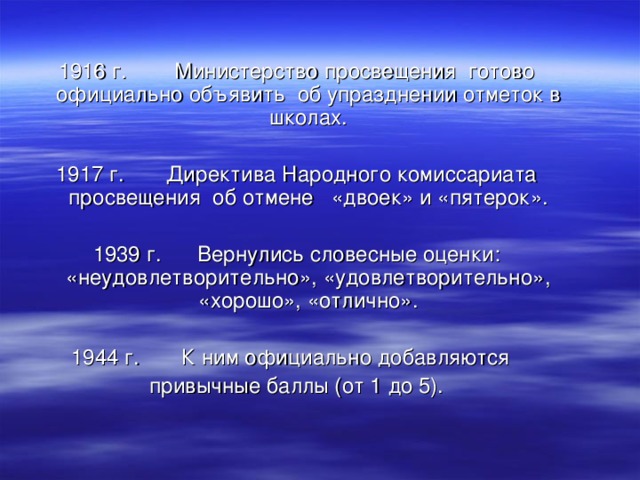 1916 г. Министерство просвещения готово официально объявить об упразднении отметок в школах.

1917 г. Директива Народного комиссариата просвещения об отмене «двоек» и «пятерок».

1939 г. Вернулись словесные оценки: «неудовлетворительно», «удовлетворительно», «хорошо», «отлично».

1944 г. К ним официально добавляются привычные баллы (от 1 до 5).